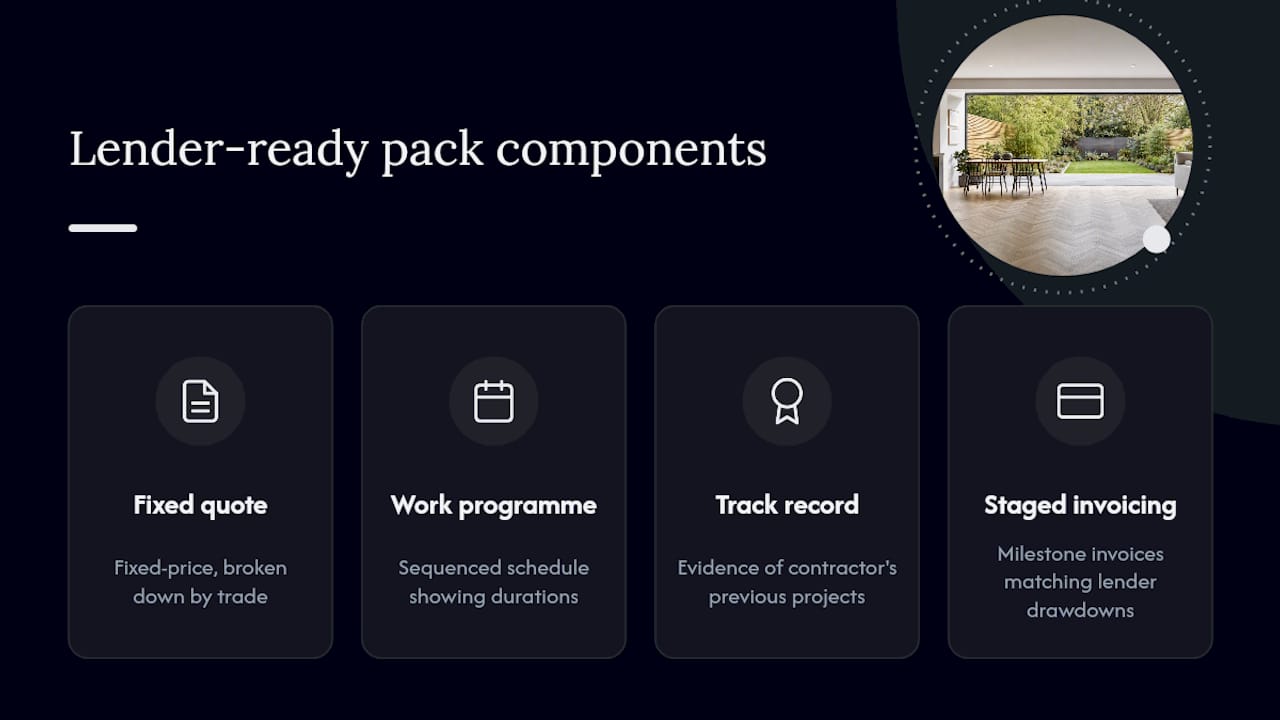 Lender-ready pack components

Fixed quote

Fixed-price, broken down by trade

Work programme

Sequenced schedule showing durations

Track record

Evidence of contractor's previous projects

Staged invoicing

Milestone invoices matching lender drawdowns